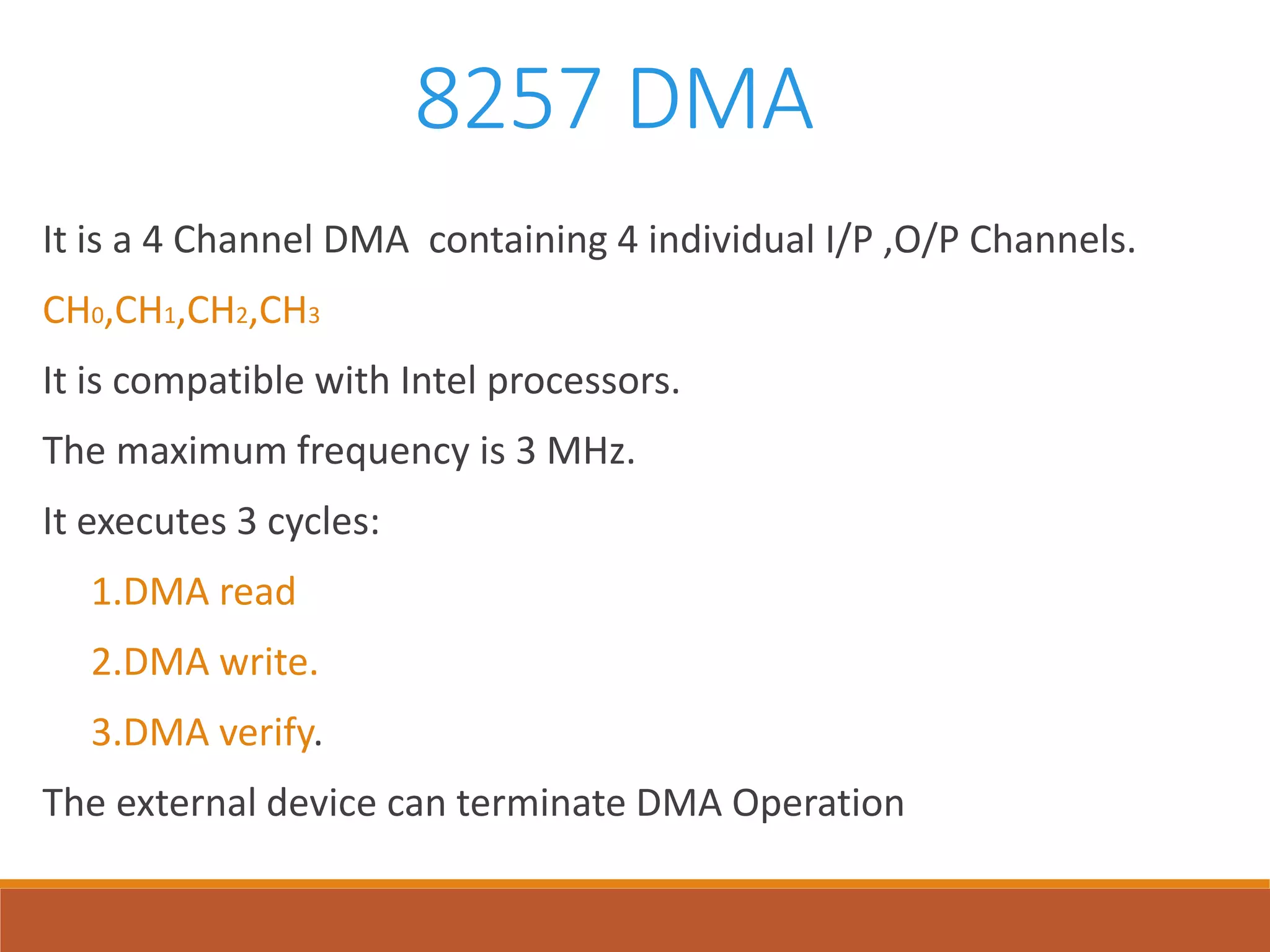 8257 DMA

It is a 4 Channel DMA containing 4 individual I/P ,O/P Channels.

$CH_0$,$CH_1$,$CH_2$,$CH_3$

It is compatible with Intel processors.

The maximum frequency is 3 MHz.

It executes 3 cycles:

1.DMA read

2.DMA write.

3.DMA verify.

The external device can terminate DMA Operation